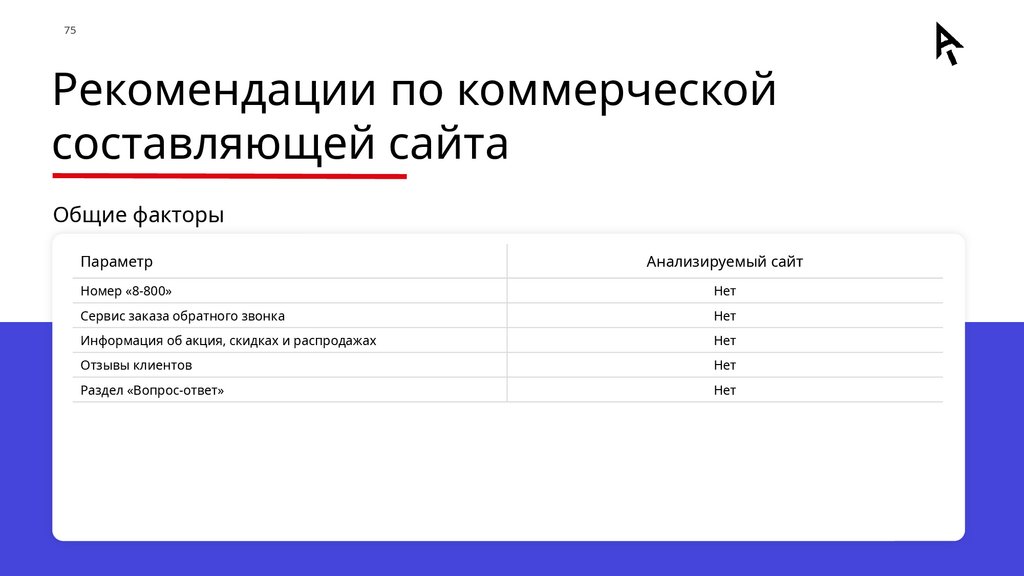 75

Рекомендации по коммерческой составляющей сайта

Общие факторы

| Параметр | Анализируемый сайт |
|---|---|
| Номер «8-800» | Нет |
| Сервис заказа обратного звонка | Нет |
| Информация об акция, скидках и распродажах | Нет |
| Отзывы клиентов | Нет |
| Раздел «Вопрос-ответ» | Нет |